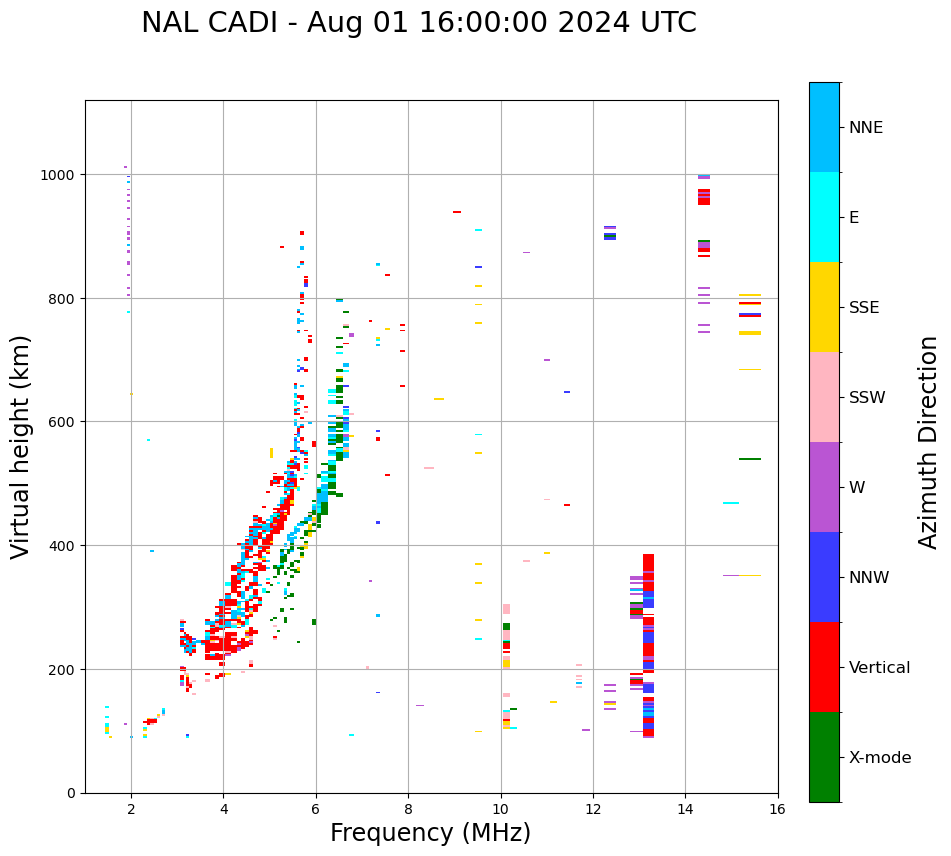 NAL CADI - Aug 01 16:00:00 2024 UTC

Virtual height (km)

1000
800
600
400
200
0

2
4
6
8
10
12
14
16

Frequency (MHz)

NNE
E
SSE
SSW
W
NNW
Vertical
X-mode

Azimuth Direction